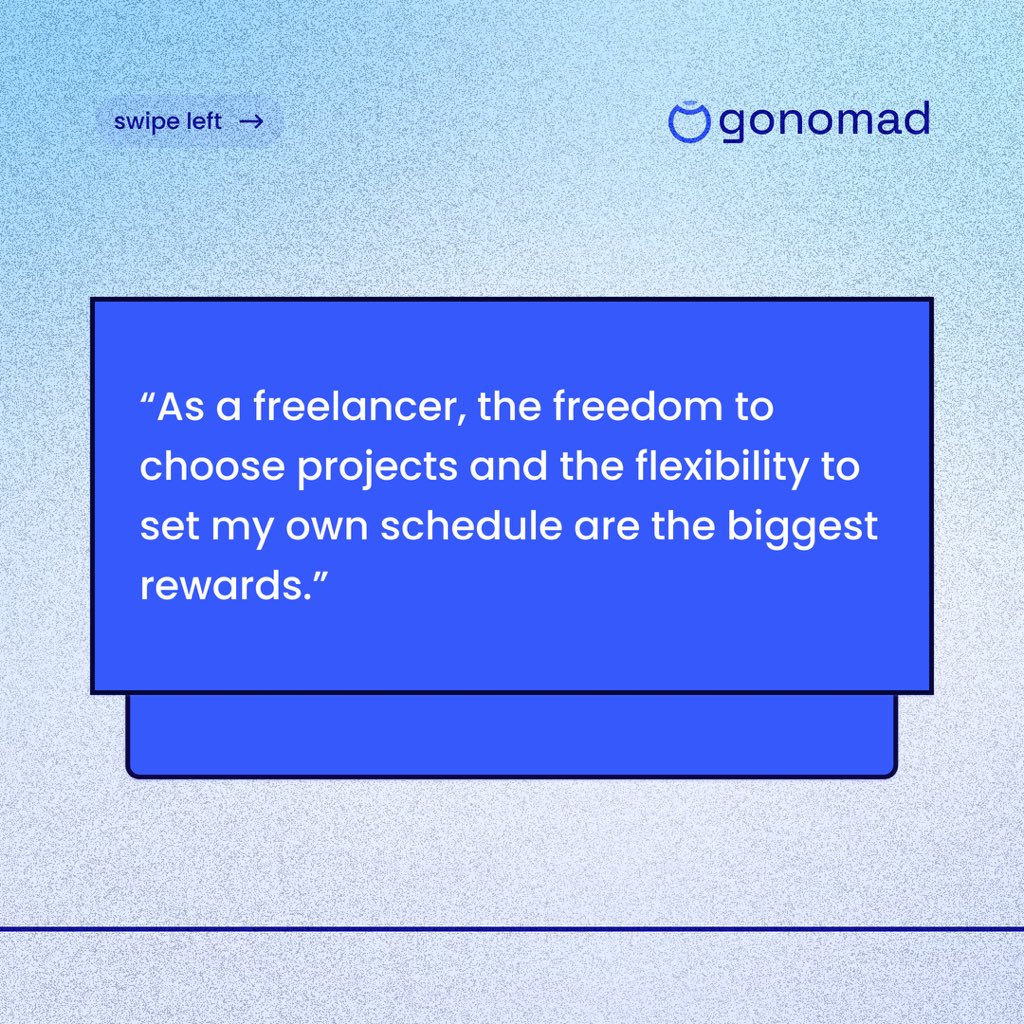 swipe left →

gonomad

“As a freelancer, the freedom to choose projects and the flexibility to set my own schedule are the biggest rewards.”